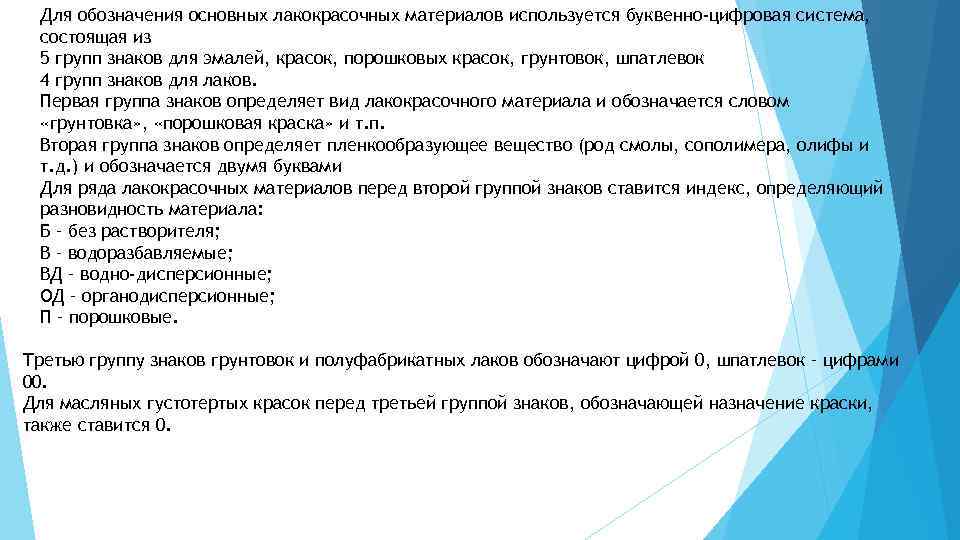 Для обозначения основных лакокрасочных материалов используется буквенно-цифровая система, состоящая из
5 групп знаков для эмалей, красок, порошковых красок, грунтовок, шпатлевок
4 групп знаков для лаков.
Первая группа знаков определяет вид лакокрасочного материала и обозначается словом «грунтовка», «порошковая краска» и т.п.
Вторая группа знаков определяет пленкообразующее вещество (род смолы, сополимера, олифы и т.д.) и обозначается двумя буквами
Для ряда лакокрасочных материалов перед второй группой знаков ставится индекс, определяющий разновидность материала:
Б - без растворителя;
В - водоразбавляемые;
ВД - водно-дисперсионные;
ОД - органодисперсионные;
П - порошковые.

Третью группу знаков грунтовок и полуфабрикатных лаков обозначают цифрой 0, шпатлевок - цифрами 00.
Для масляных густотертых красок перед третьей группой знаков, обозначающей назначение краски, также ставится 0.